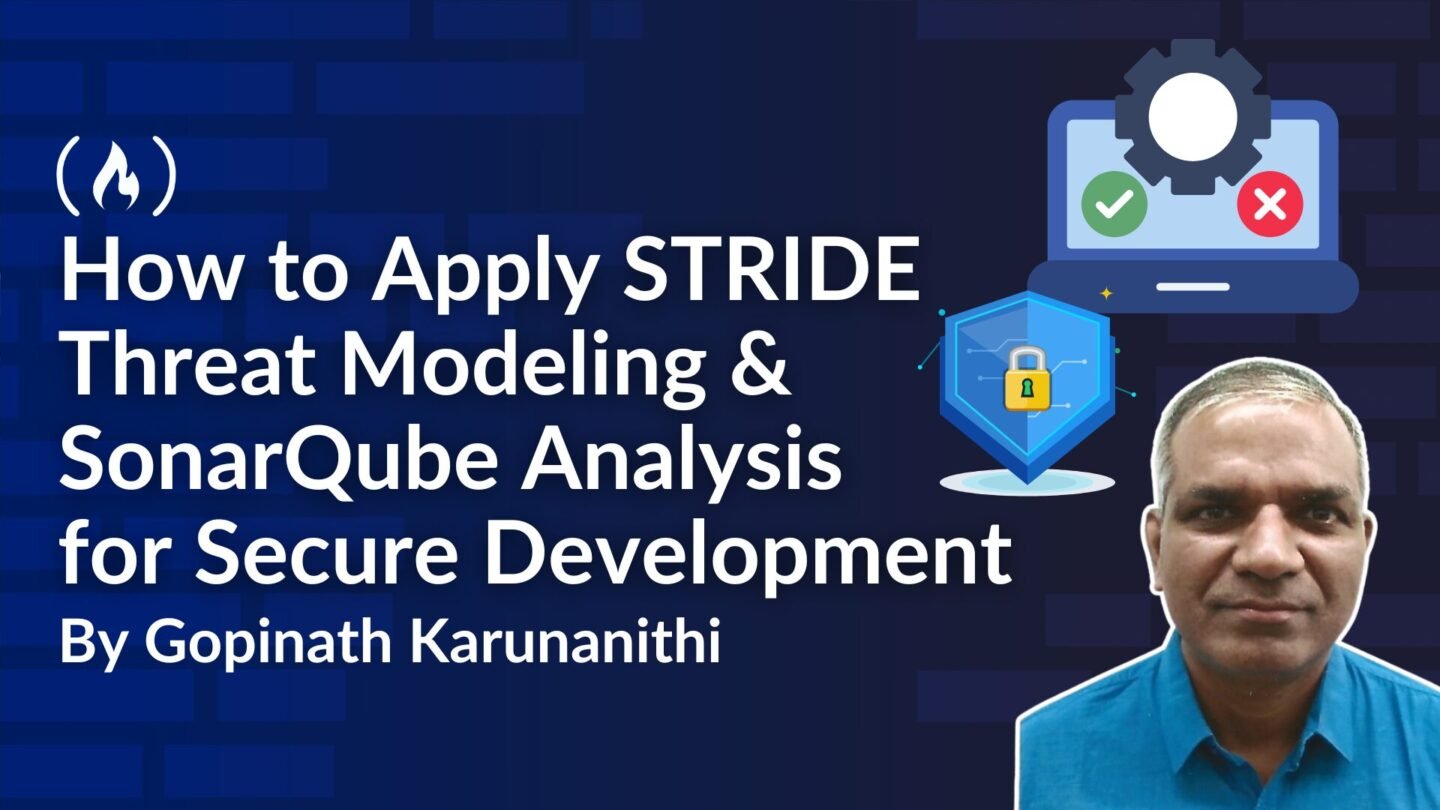 How to Apply STRIDE Threat Modeling & SonarQube Analysis for Secure Development

By Gopinath Karunanithi